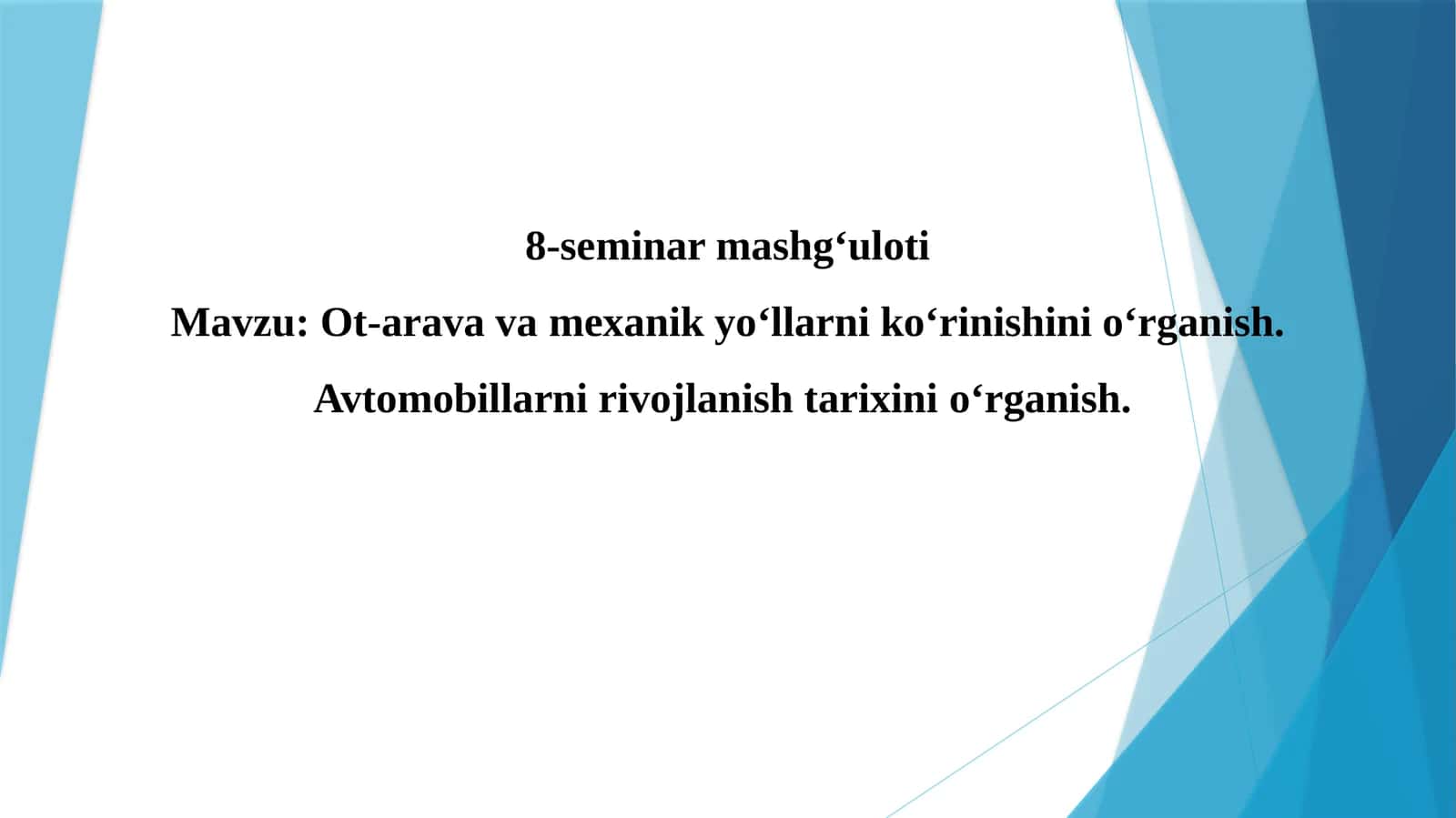 8-seminar mashg‘uloti

Mavzu: Ot-arava va mexanik yo‘llarni ko‘rinishini o‘rganish.

Avtomobillarni rivojlanish tarixini o‘rganish.